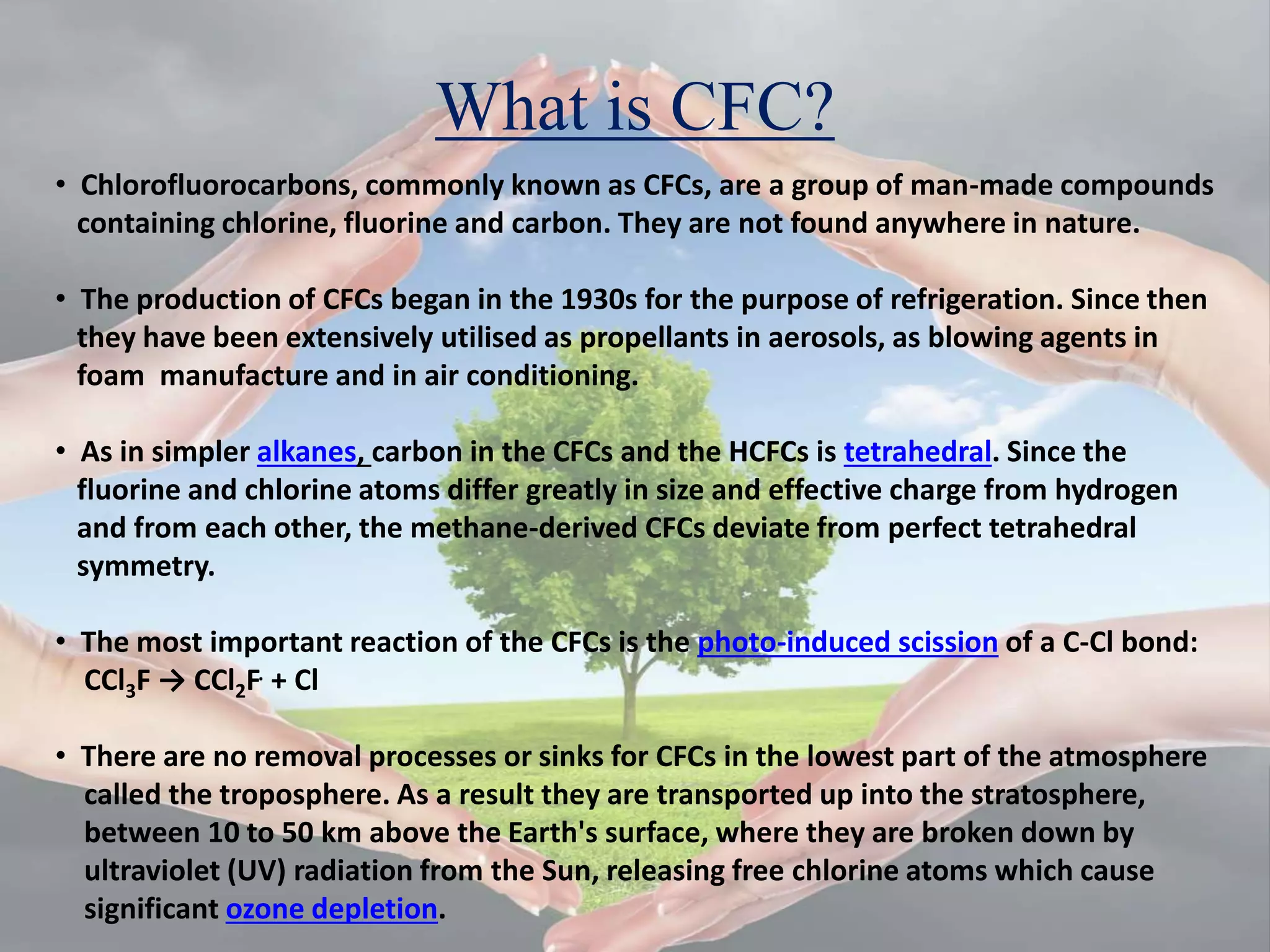 What is CFC?

• Chlorofluorocarbons, commonly known as CFCs, are a group of man-made compounds containing chlorine, fluorine and carbon. They are not found anywhere in nature.

• The production of CFCs began in the 1930s for the purpose of refrigeration. Since then they have been extensively utilised as propellants in aerosols, as blowing agents in foam manufacture and in air conditioning.

• As in simpler alkanes, carbon in the CFCs and the HCFCs is tetrahedral. Since the fluorine and chlorine atoms differ greatly in size and effective charge from hydrogen and from each other, the methane-derived CFCs deviate from perfect tetrahedral symmetry.

• The most important reaction of the CFCs is the photo-induced scission of a C-Cl bond: $CCl_3F \rightarrow CCl_2F^{\cdot} + Cl$

• There are no removal processes or sinks for CFCs in the lowest part of the atmosphere called the troposphere. As a result they are transported up into the stratosphere, between 10 to 50 km above the Earth's surface, where they are broken down by ultraviolet (UV) radiation from the Sun, releasing free chlorine atoms which cause significant ozone depletion.